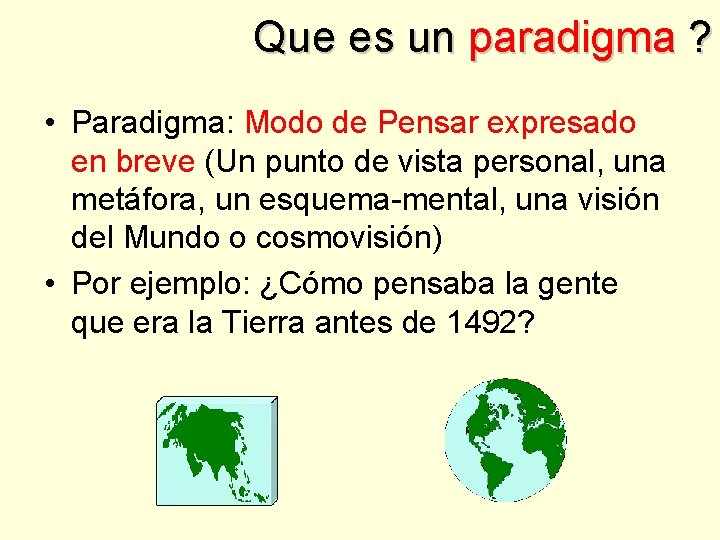 Que es un paradigma ?

• Paradigma: Modo de Pensar expresado en breve (Un punto de vista personal, una metáfora, un esquema-mental, una visión del Mundo o cosmovisión)

• Por ejemplo: ¿Cómo pensaba la gente que era la Tierra antes de 1492?